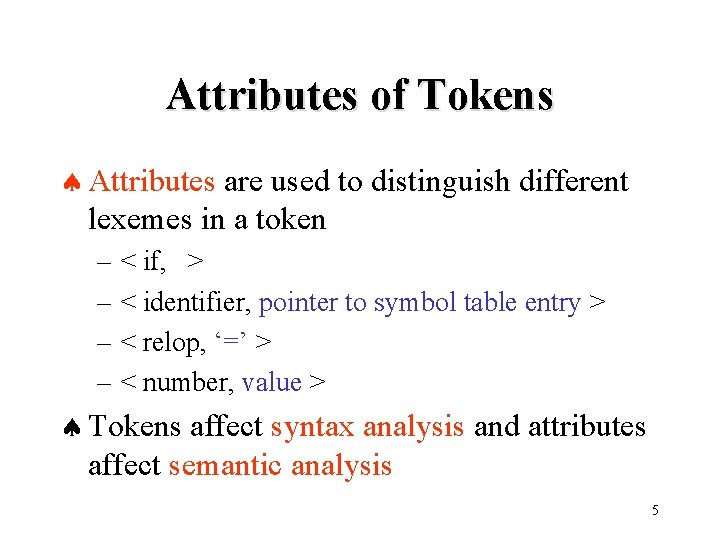 Attributes of Tokens

♠ Attributes are used to distinguish different lexemes in a token

– < if,   >

– < identifier, pointer to symbol table entry >

– < relop, ‘=’ >

– < number, value >

♠ Tokens affect syntax analysis and attributes affect semantic analysis

5